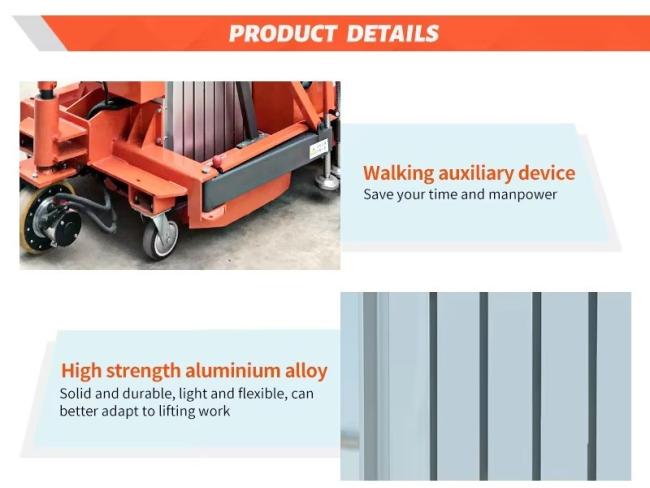 PRODUCT DETAILS

Walking auxiliary device
Save your time and manpower

High strength aluminium alloy
Solid and durable, light and flexible, can better adapt to lifting work